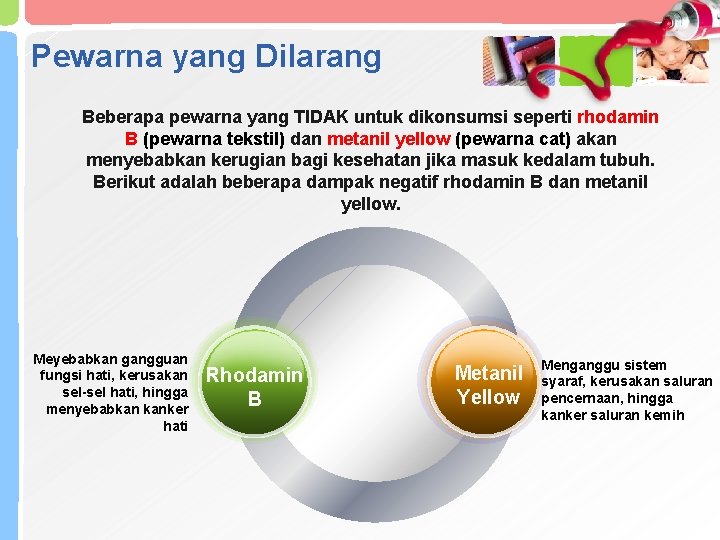 Pewarna yang Dilarang

Beberapa pewarna yang TIDAK untuk dikonsumsi seperti rhodamin B (pewarna tekstil) dan metanil yellow (pewarna cat) akan menyebabkan kerugian bagi kesehatan jika masuk kedalam tubuh. Berikut adalah beberapa dampak negatif rhodamin B dan metanil yellow.

Meyebabkan gangguan fungsi hati, kerusakan sel-sel hati, hingga menyebabkan kanker hati

Rhodamin B

Metanil Yellow

Menganggu sistem syaraf, kerusakan saluran pencernaan, hingga kanker saluran kemih